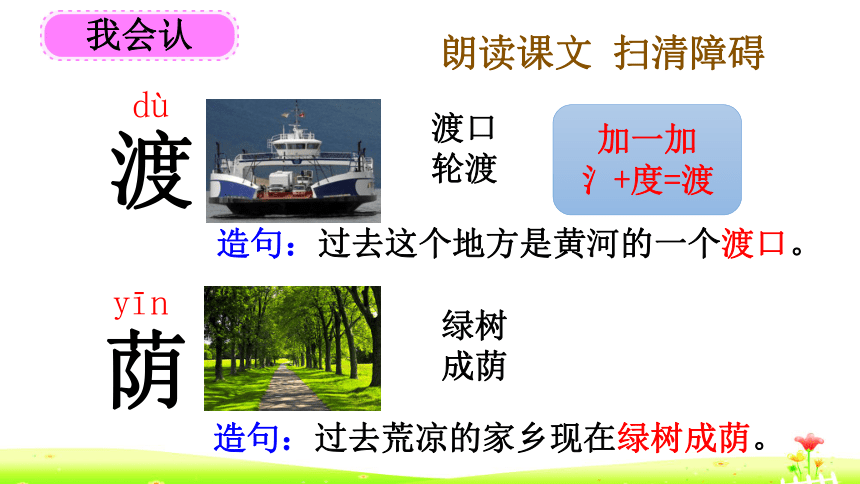 我会认

朗读课文 扫清障碍

dù
渡

渡口
轮渡

加一加
氵+度=渡

造句：过去这个地方是黄河的一个渡口。

yīn
荫

绿树
成荫

造句：过去荒凉的家乡现在绿树成荫。